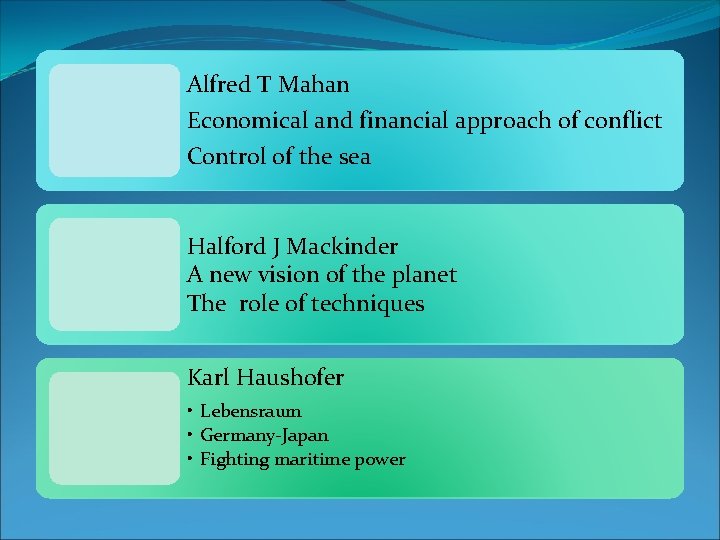 Alfred T Mahan

Economical and financial approach of conflict

Control of the sea

Halford J Mackinder
A new vision of the planet
The role of techniques

Karl Haushofer

• Lebensraum
• Germany-Japan
• Fighting maritime power